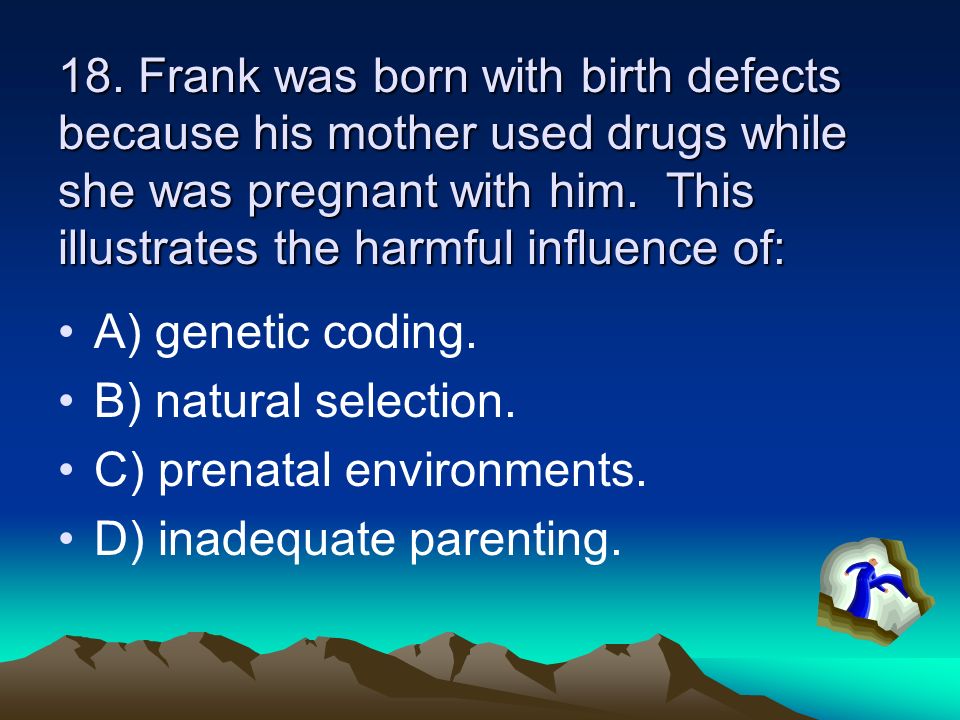 18. Frank was born with birth defects because his mother used drugs while she was pregnant with him. This illustrates the harmful influence of:

• A) genetic coding.
• B) natural selection.
• C) prenatal environments.
• D) inadequate parenting.